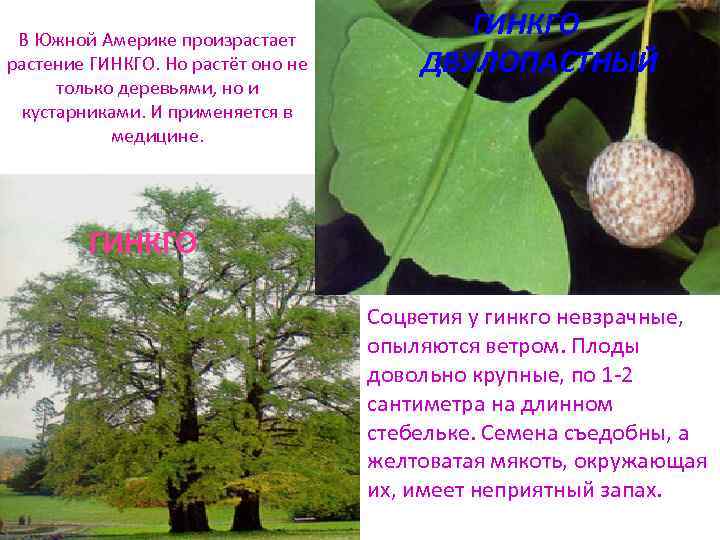 В Южной Америке произрастает растение ГИНКГО. Но растёт оно не только деревьями, но и кустарниками. И применяется в медицине.

ГИНКГО ДВУЛОПАСТНЫЙ

ГИНКГО

Соцветия у гинкго невзрачные, опыляются ветром. Плоды довольно крупные, по 1-2 сантиметра на длинном стебельке. Семена съедобны, а желтоватая мякоть, окружающая их, имеет неприятный запах.